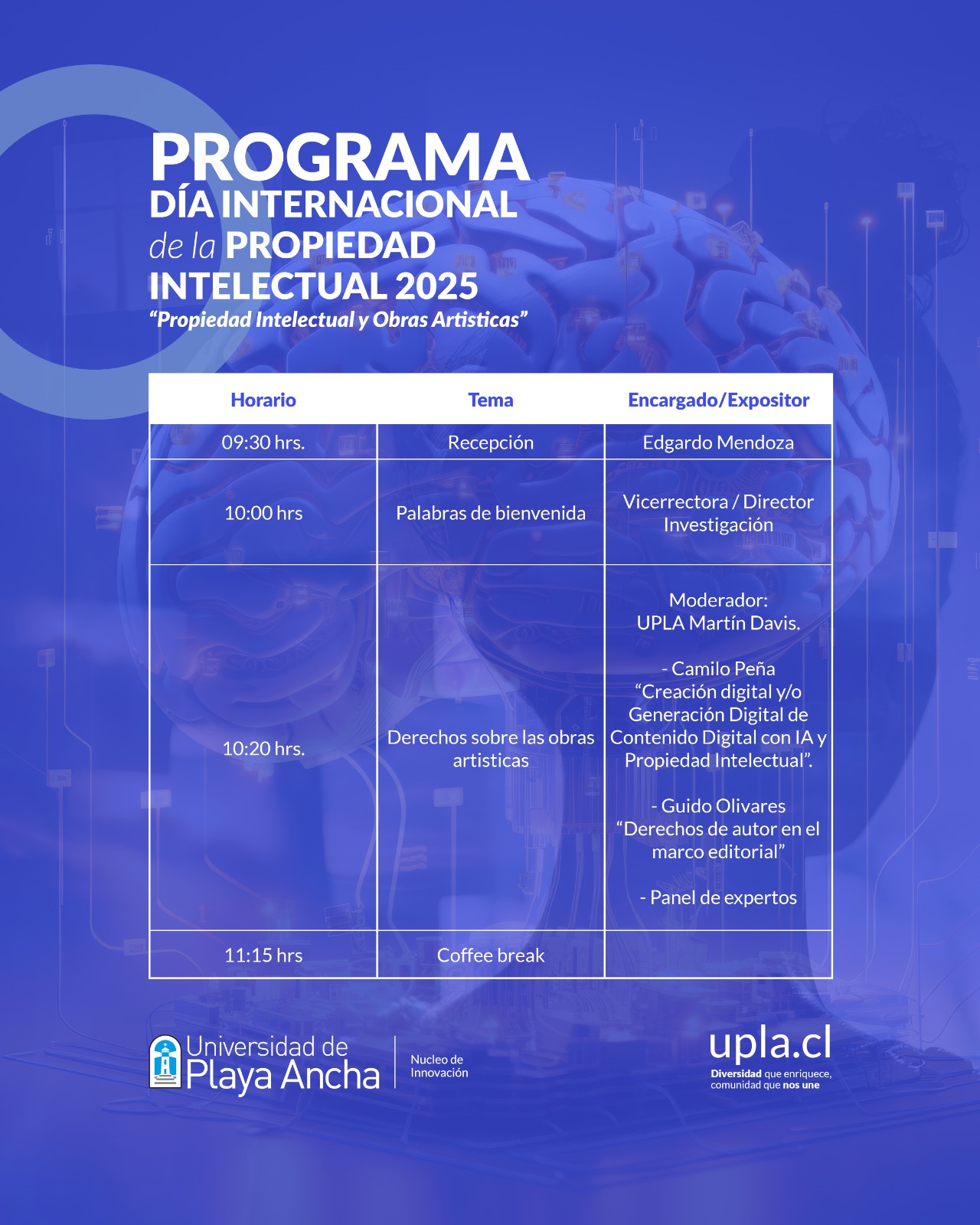 PROGRAMA
DÍA INTERNACIONAL
de la PROPIEDAD
INTELECTUAL 2025
“Propiedad Intelectual y Obras Artisticas”

| Horario | Tema | Encargado/Expositor |
|---|---|---|
| 09:30 hrs. | Recepción | Edgardo Mendoza |
| 10:00 hrs | Palabras de bienvenida | Vicerrectora / Director Investigación |
| 10:20 hrs. | Derechos sobre las obras artisticas | Moderador: UPLA Martín Davis. - Camilo Peña “Creación digital y/o Generación Digital de Contenido Digital con IA y Propiedad Intelectual”. - Guido Olivares “Derechos de autor en el marco editorial” - Panel de expertos |
| 11:15 hrs | Coffee break | |

Universidad de Playa Ancha
Nucleo de Innovación

upla.cl
Diversidad que enriquece, comunidad que nos une